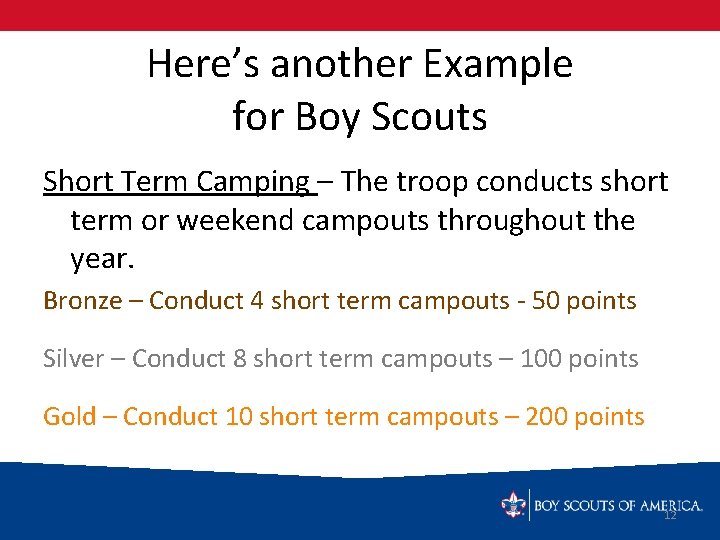 Here's another Example for Boy Scouts

Short Term Camping – The troop conducts short term or weekend campouts throughout the year.

Bronze – Conduct 4 short term campouts - 50 points

Silver – Conduct 8 short term campouts – 100 points

Gold – Conduct 10 short term campouts – 200 points

BOY SCOUTS OF AMERICA.

12